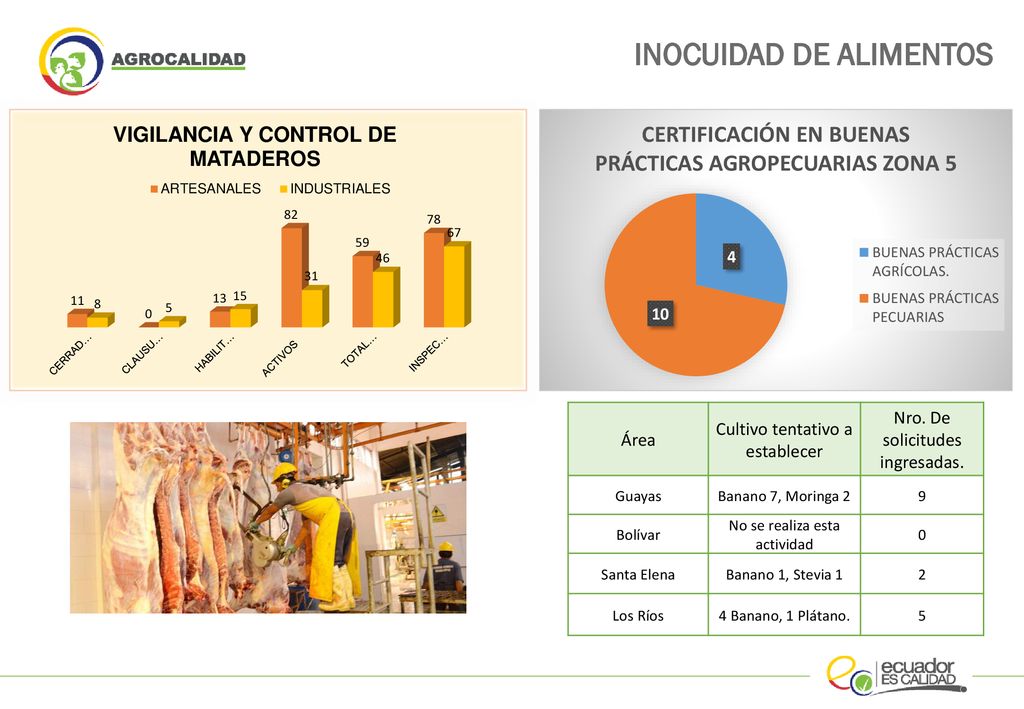 AGROCALIDAD

INOCUIDAD DE ALIMENTOS

VIGILANCIA Y CONTROL DE MATADEROS

ARTESANALES INDUSTRIALES

11 8 0 5 13 15 82 31 59 46 78 67

CERRAD... CLAUSU... HABILIT... ACTIVOS TOTAL... INSPEC...

CERTIFICACIÓN EN BUENAS PRÁCTICAS AGROPECUARIAS ZONA 5

4

10

BUENAS PRÁCTICAS AGRÍCOLAS.

BUENAS PRÁCTICAS PECUARIAS

| Área | Cultivo tentativo a establecer | Nro. De solicitudes ingresadas. |
|---|---|---|
| Guayas | Banano 7, Moringa 2 | 9 |
| Bolívar | No se realiza esta actividad | 0 |
| Santa Elena | Banano 1, Stevia 1 | 2 |
| Los Ríos | 4 Banano, 1 Plátano. | 5 |

ecuador ES CALIDAD